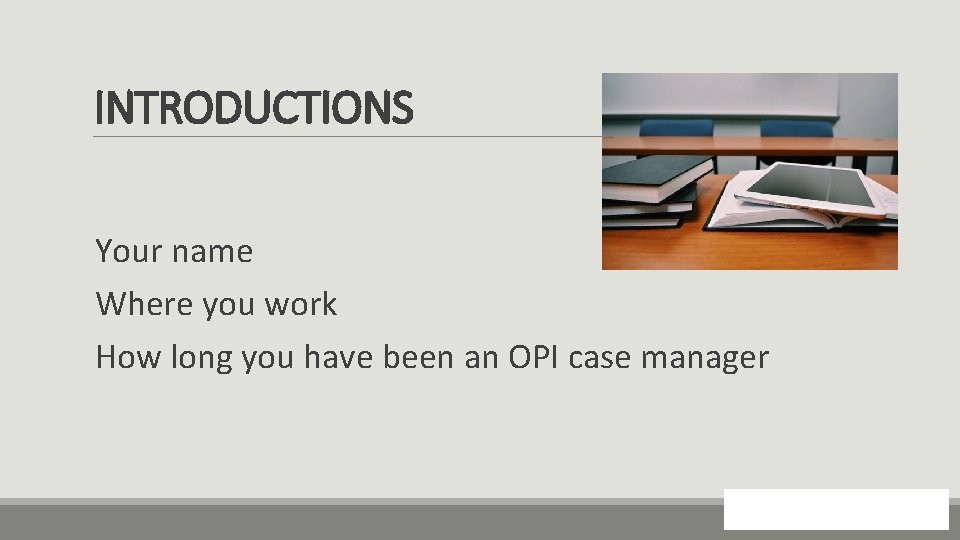 INTRODUCTIONS

Your name
Where you work
How long you have been an OPI case manager